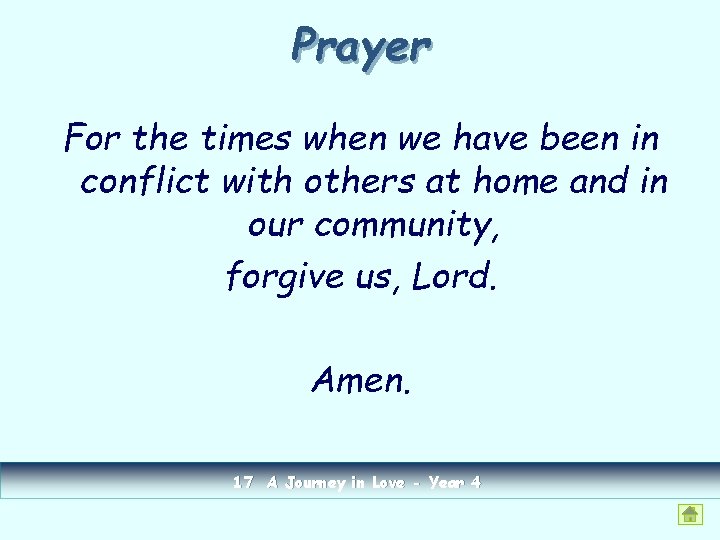 Prayer

For the times when we have been in conflict with others at home and in our community,
forgive us, Lord.

Amen.

17 A Journey in Love - Year 4